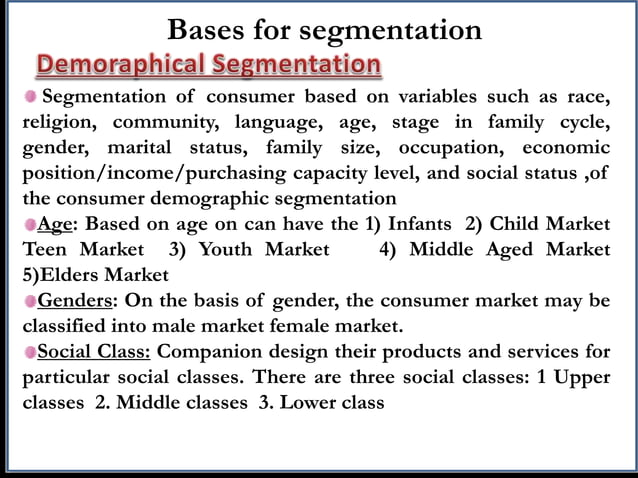 Bases for segmentation

Demoraphical Segmentation

Segmentation of consumer based on variables such as race, religion, community, language, age, stage in family cycle, gender, marital status, family size, occupation, economic position/income/purchasing capacity level, and social status ,of the consumer demographic segmentation

Age: Based on age on can have the 1) Infants 2) Child Market Teen Market 3) Youth Market 4) Middle Aged Market 5)Elders Market

Genders: On the basis of gender, the consumer market may be classified into male market female market.

Social Class: Companion design their products and services for particular social classes. There are three social classes: 1 Upper classes 2. Middle classes 3. Lower class